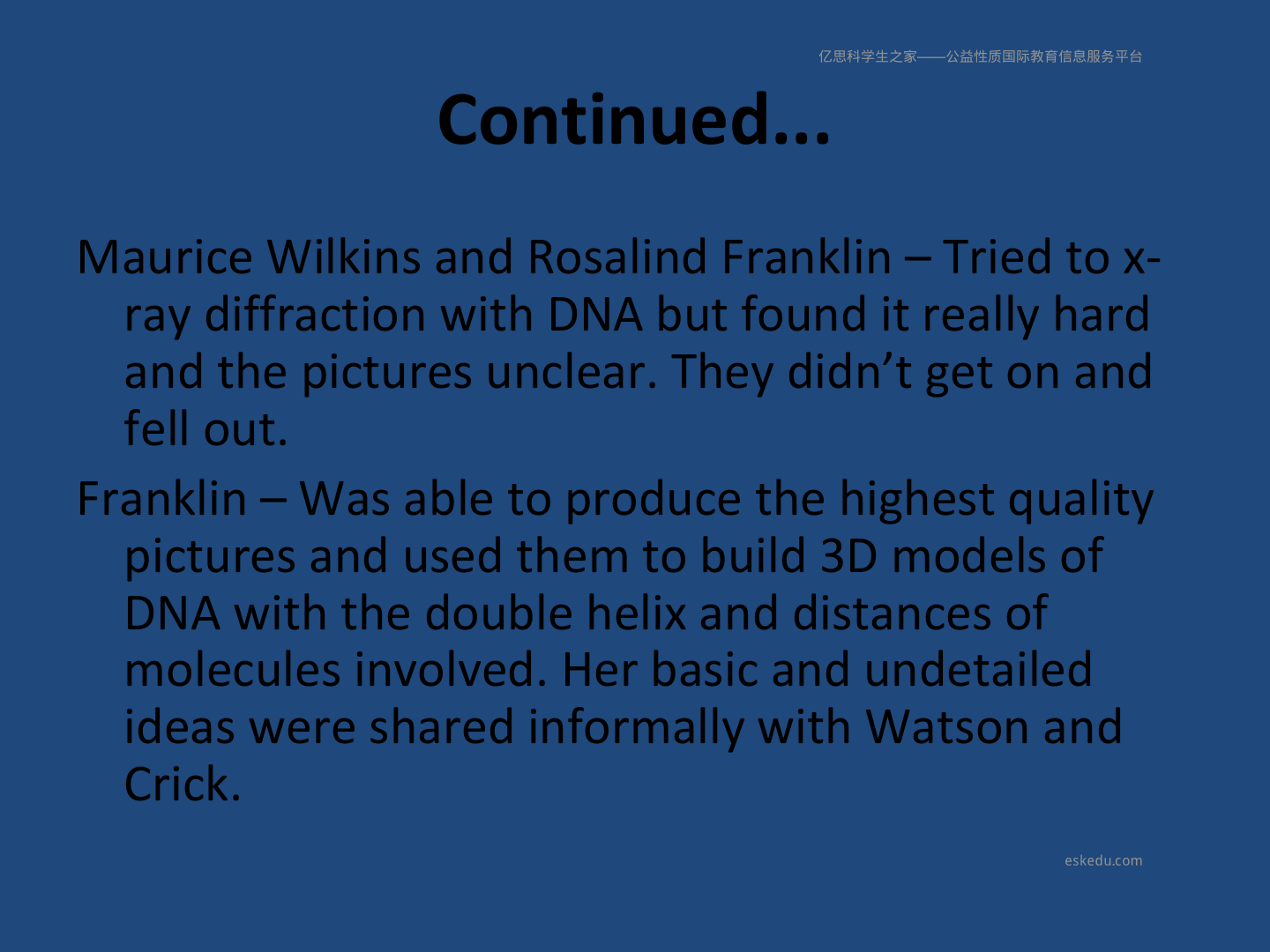 亿思科学生之家——公益性质国际教育信息服务平台

Continued...

Maurice Wilkins and Rosalind Franklin – Tried to x-ray diffraction with DNA but found it really hard and the pictures unclear. They didn't get on and fell out.

Franklin – Was able to produce the highest quality pictures and used them to build 3D models of DNA with the double helix and distances of molecules involved. Her basic and undetailed ideas were shared informally with Watson and Crick.

eskedu.com